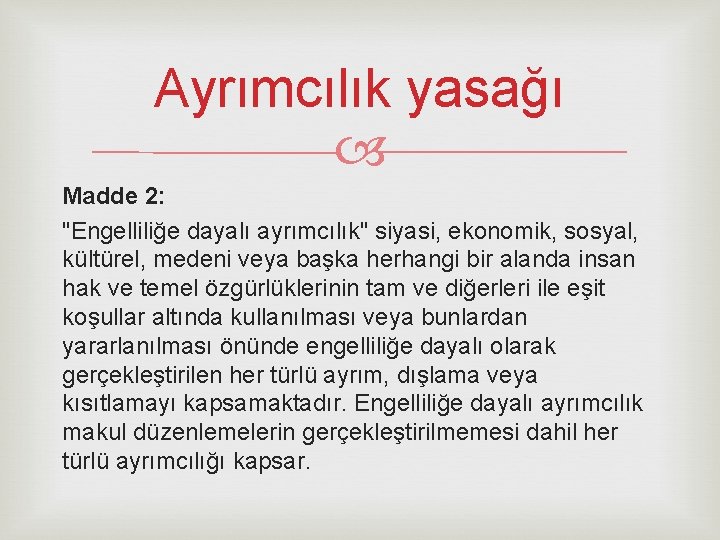 Ayrımcılık yasağı

Madde 2:

"Engelliliğe dayalı ayrımcılık" siyasi, ekonomik, sosyal, kültürel, medeni veya başka herhangi bir alanda insan hak ve temel özgürlüklerinin tam ve diğerleri ile eşit koşullar altında kullanılması veya bunlardan yararlanılması önünde engelliliğe dayalı olarak gerçekleştirilen her türlü ayrım, dışlama veya kısıtlamayı kapsamaktadır. Engelliliğe dayalı ayrımcılık makul düzenlemelerin gerçekleştirilmemesi dahil her türlü ayrımcılığı kapsar.